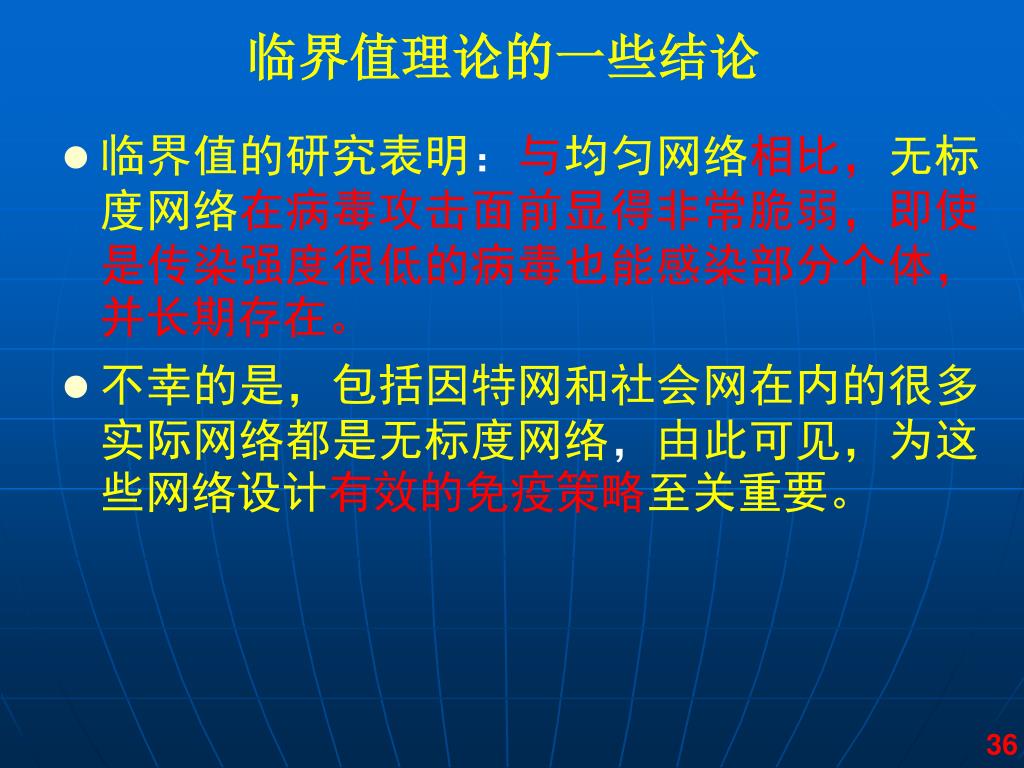 临界值理论的一些结论

● 临界值的研究表明：与均匀网络相比，无标度网络在病毒攻击面前显得非常脆弱，即使是传染强度很低的病毒也能感染部分个体，并长期存在。

● 不幸的是，包括因特网和社会网在内的很多实际网络都是无标度网络，由此可见，为这些网络设计有效的免疫策略至关重要。

36